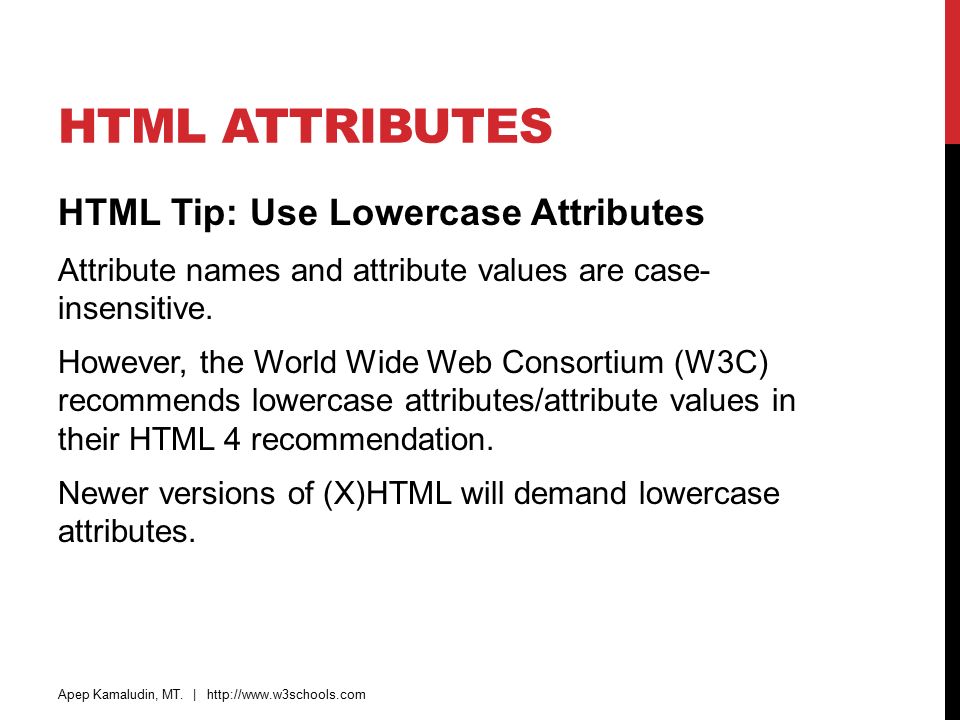 HTML ATTRIBUTES

HTML Tip: Use Lowercase Attributes

Attribute names and attribute values are case-insensitive.

However, the World Wide Web Consortium (W3C) recommends lowercase attributes/attribute values in their HTML 4 recommendation.

Newer versions of (X)HTML will demand lowercase attributes.

Apep Kamaludin, MT. | http://www.w3schools.com